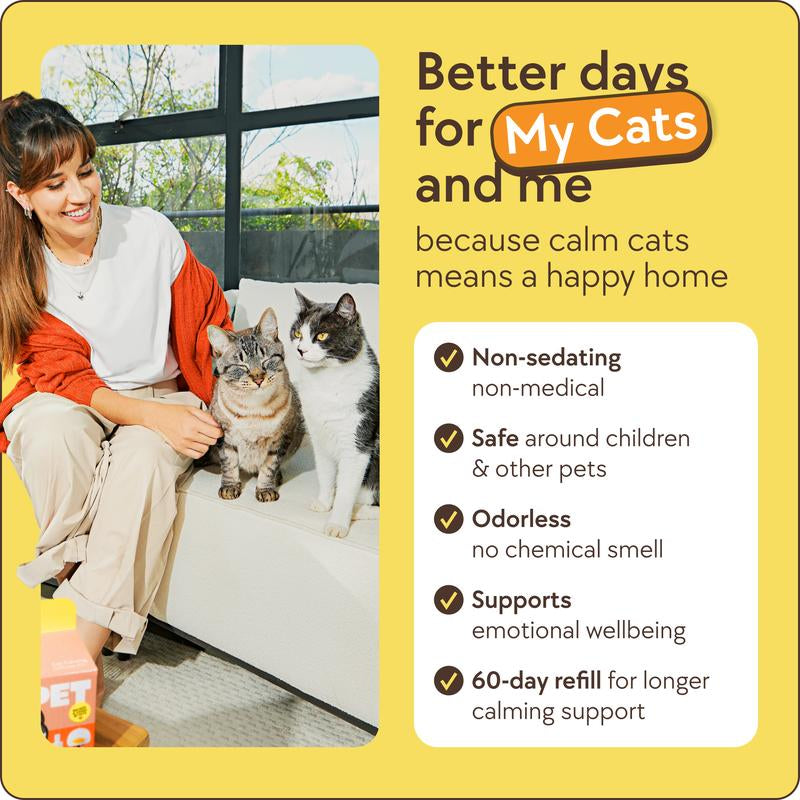 Better days for My Cats and me

because calm cats means a happy home

Non-sedating
non-medical

Safe around children & other pets

Odorless
no chemical smell

Supports
emotional wellbeing

60-day refill for longer calming support

PET